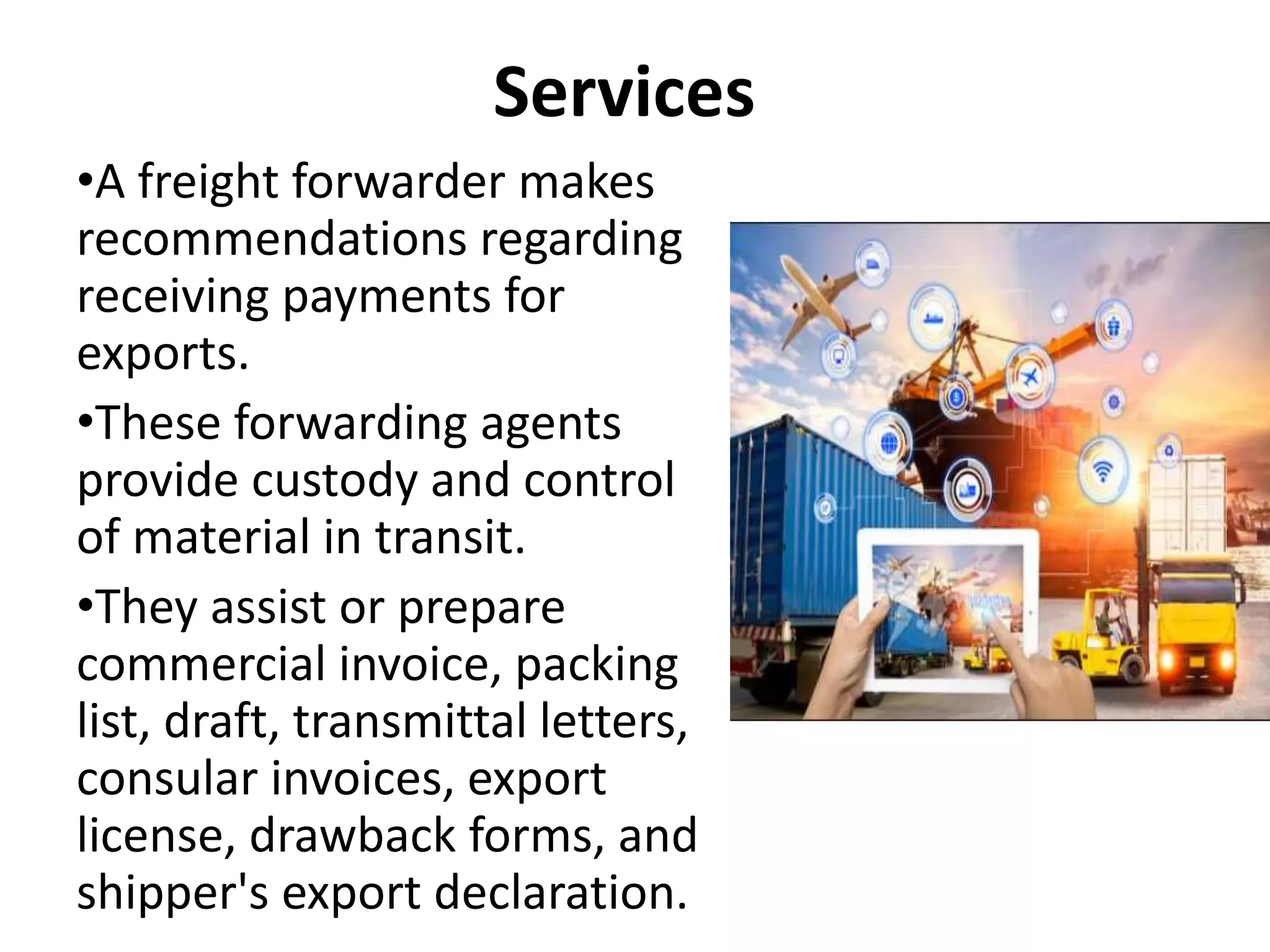 Services

•A freight forwarder makes recommendations regarding receiving payments for exports.

•These forwarding agents provide custody and control of material in transit.

•They assist or prepare commercial invoice, packing list, draft, transmittal letters, consular invoices, export license, drawback forms, and shipper's export declaration.